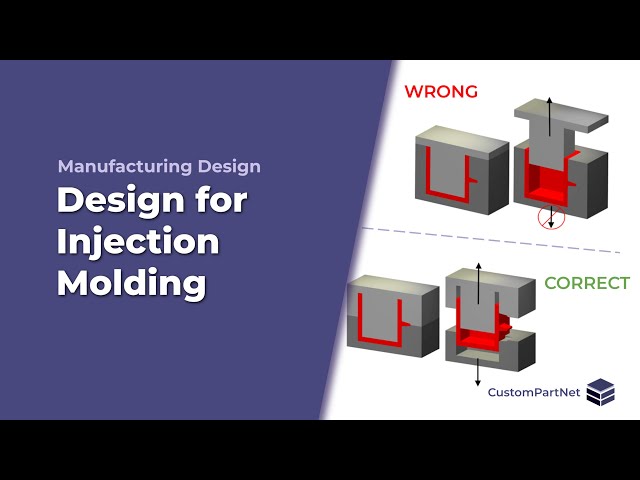 Manufacturing Design
Design for Injection Molding

WRONG

CORRECT

CustomPartNet